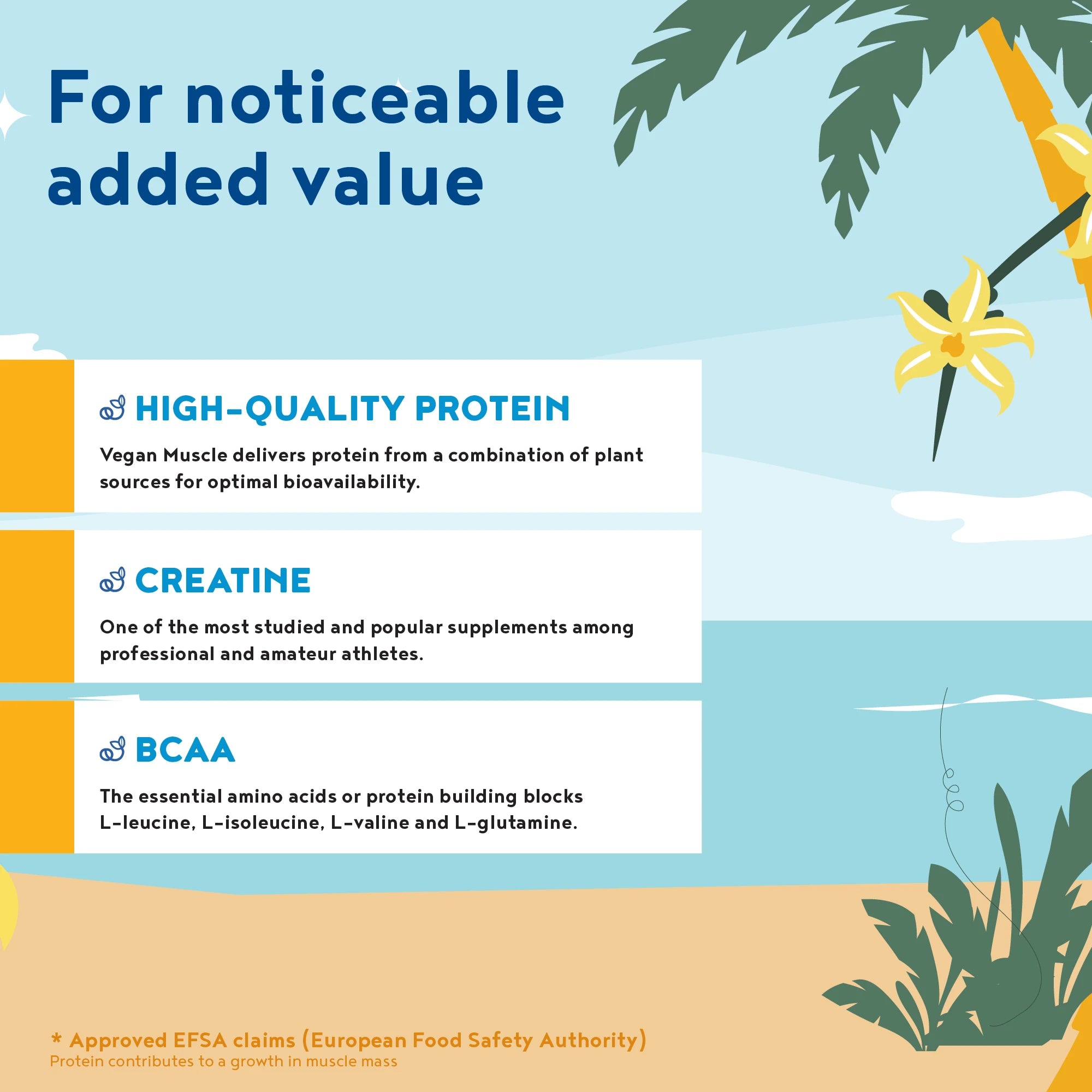 For noticeable added value

HIGH-QUALITY PROTEIN

Vegan Muscle delivers protein from a combination of plant sources for optimal bioavailability.

CREATINE

One of the most studied and popular supplements among professional and amateur athletes.

BCAA

The essential amino acids or protein building blocks L-leucine, L-isoleucine, L-valine and L-glutamine.

* Approved EFSA claims (European Food Safety Authority)
Protein contributes to a growth in muscle mass